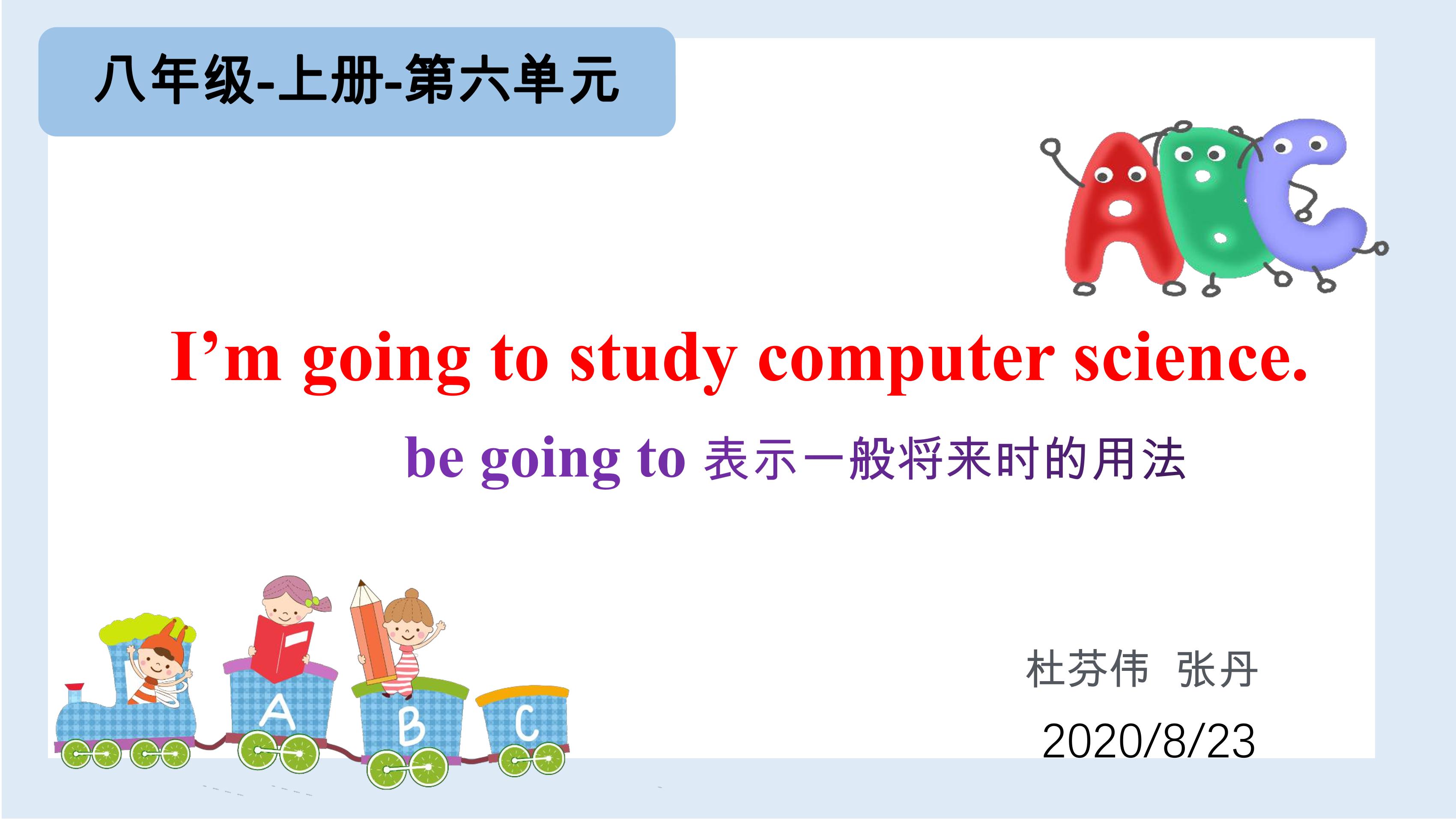 八年级-上册-第六单元

ABC

I’m going to study computer science.

be going to 表示一般将来时的用法

A B C

杜芬伟 张丹

2020/8/23